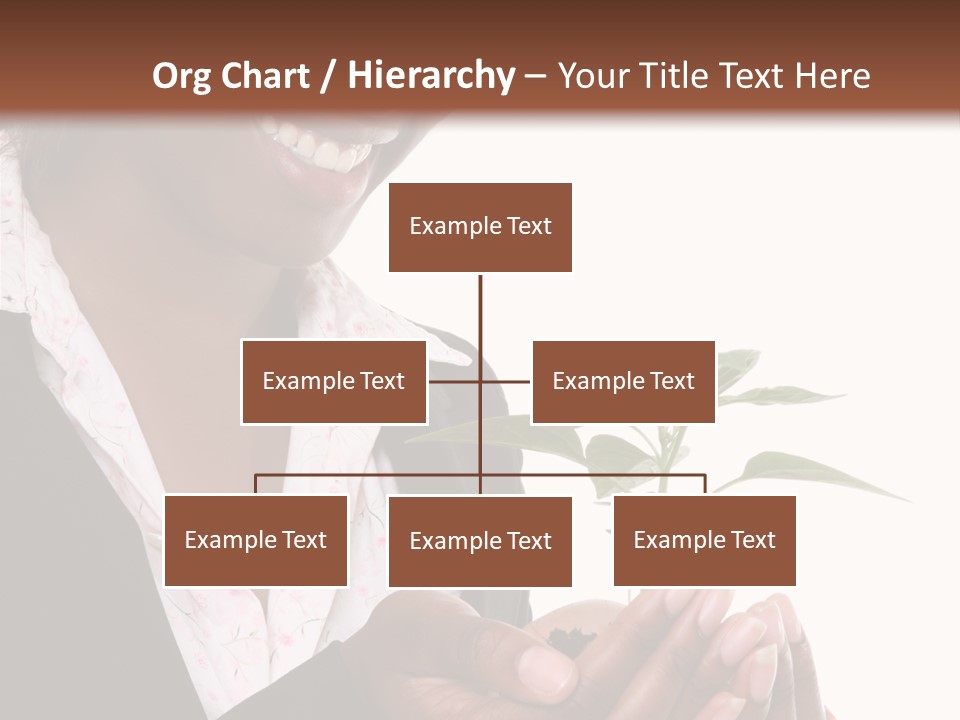 Org Chart / Hierarchy – Your Title Text Here

Example Text

Example Text

Example Text

Example Text

Example Text

Example Text